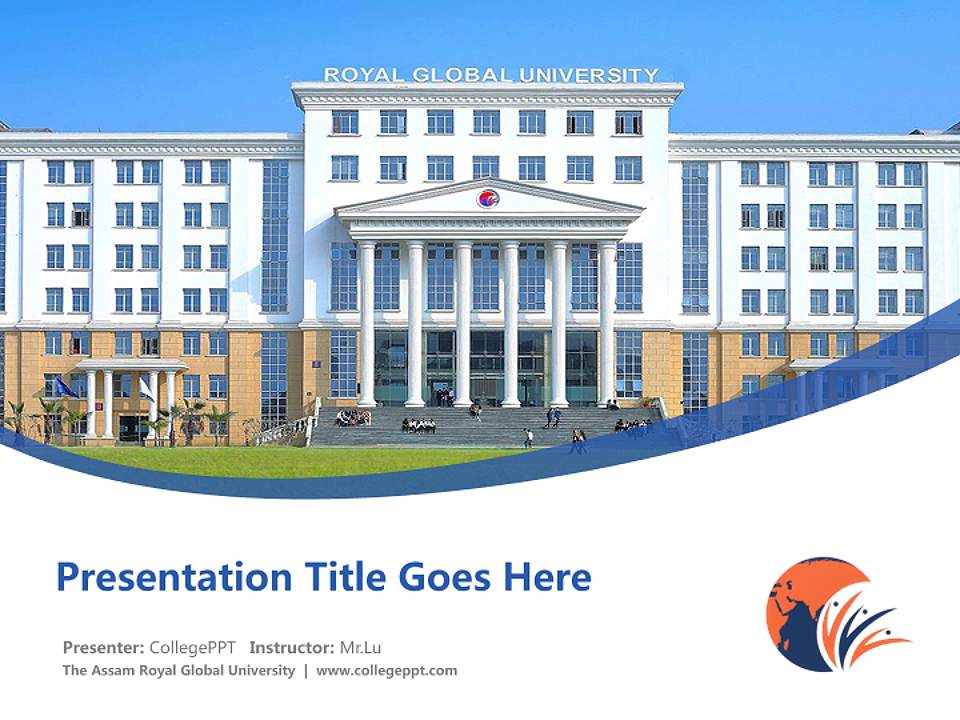 ROYAL GLOBAL UNIVERSITY

Presentation Title Goes Here

Presenter: CollegePPT Instructor: Mr.Lu
The Assam Royal Global University | www.collegeppt.com